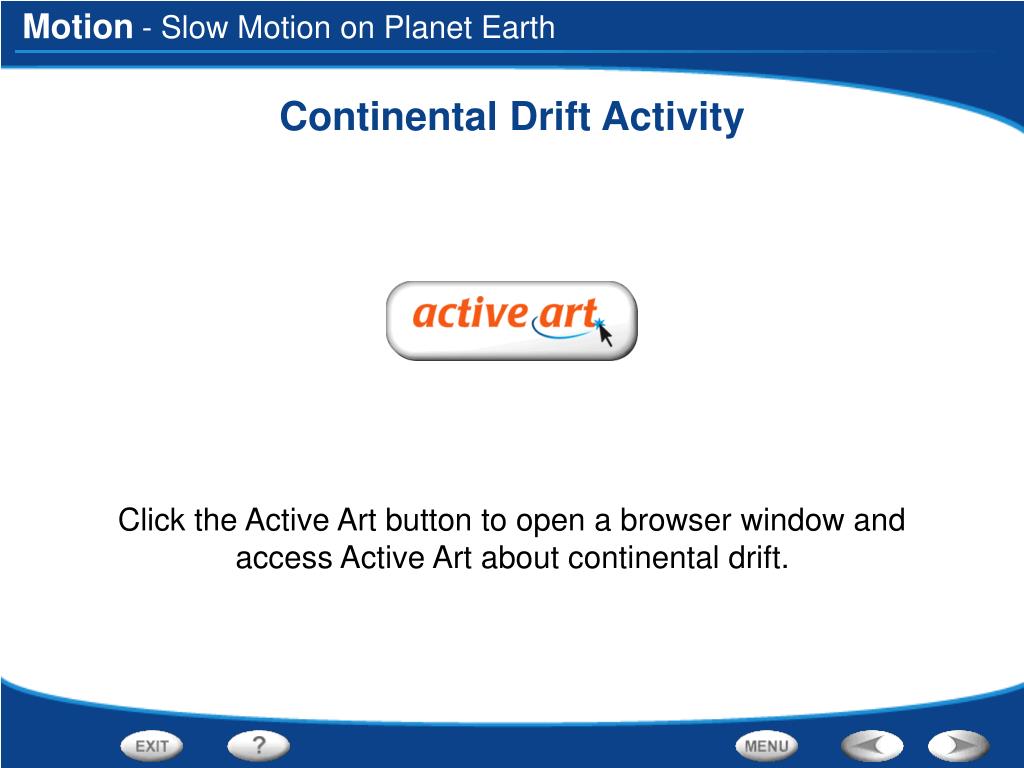 Motion - Slow Motion on Planet Earth

Continental Drift Activity

active art

Click the Active Art button to open a browser window and access Active Art about continental drift.

EXIT ? MENU